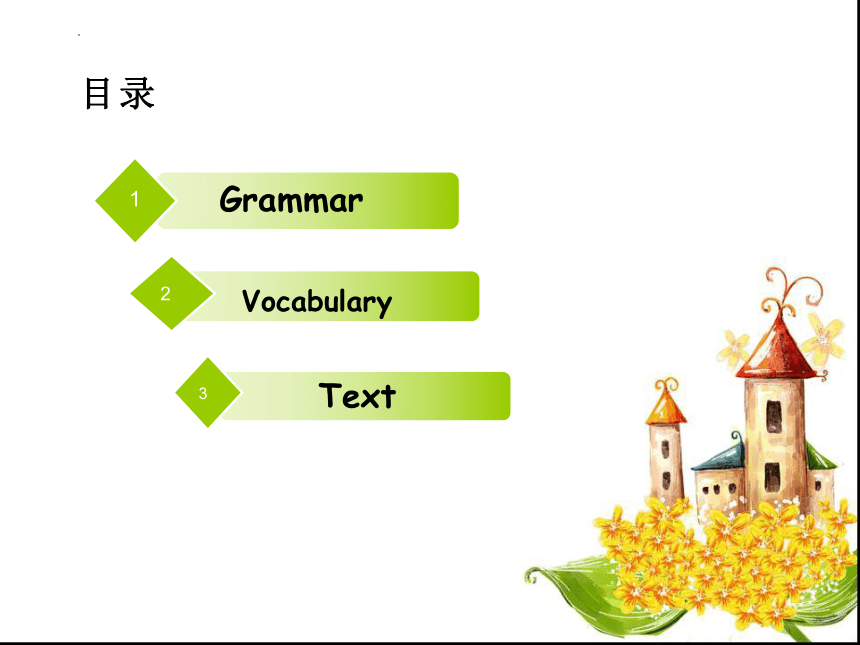 目录

1 Grammar

2 Vocabulary

3 Text